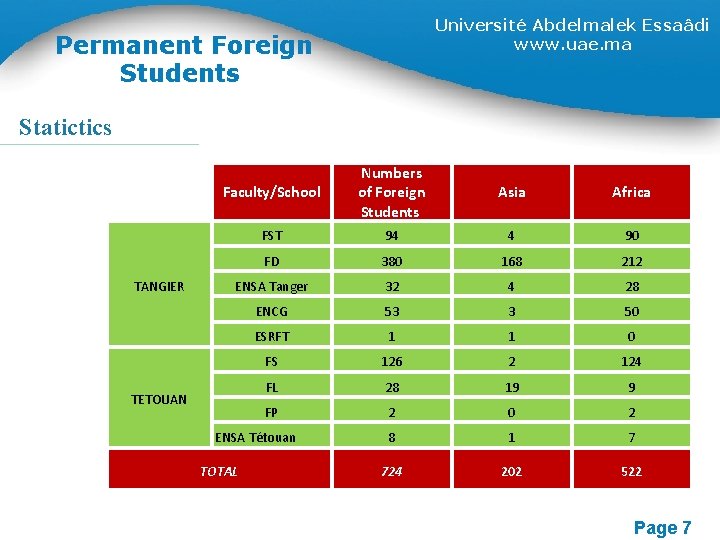 Permanent Foreign Students

Université Abdelmalek Essaâdi
www.uae.ma

Statictics

| | Faculty/School | Numbers of Foreign Students | Asia | Africa |
|---|---|---|---|---|
| TANGIER | FST | 94 | 4 | 90 |
| | FD | 380 | 168 | 212 |
| | ENSA Tanger | 32 | 4 | 28 |
| | ENCG | 53 | 3 | 50 |
| | ESRFT | 1 | 1 | 0 |
| TETOUAN | FS | 126 | 2 | 124 |
| | FL | 28 | 19 | 9 |
| | FP | 2 | 0 | 2 |
| | ENSA Tétouan | 8 | 1 | 7 |
| TOTAL | | 724 | 202 | 522 |

Page 7